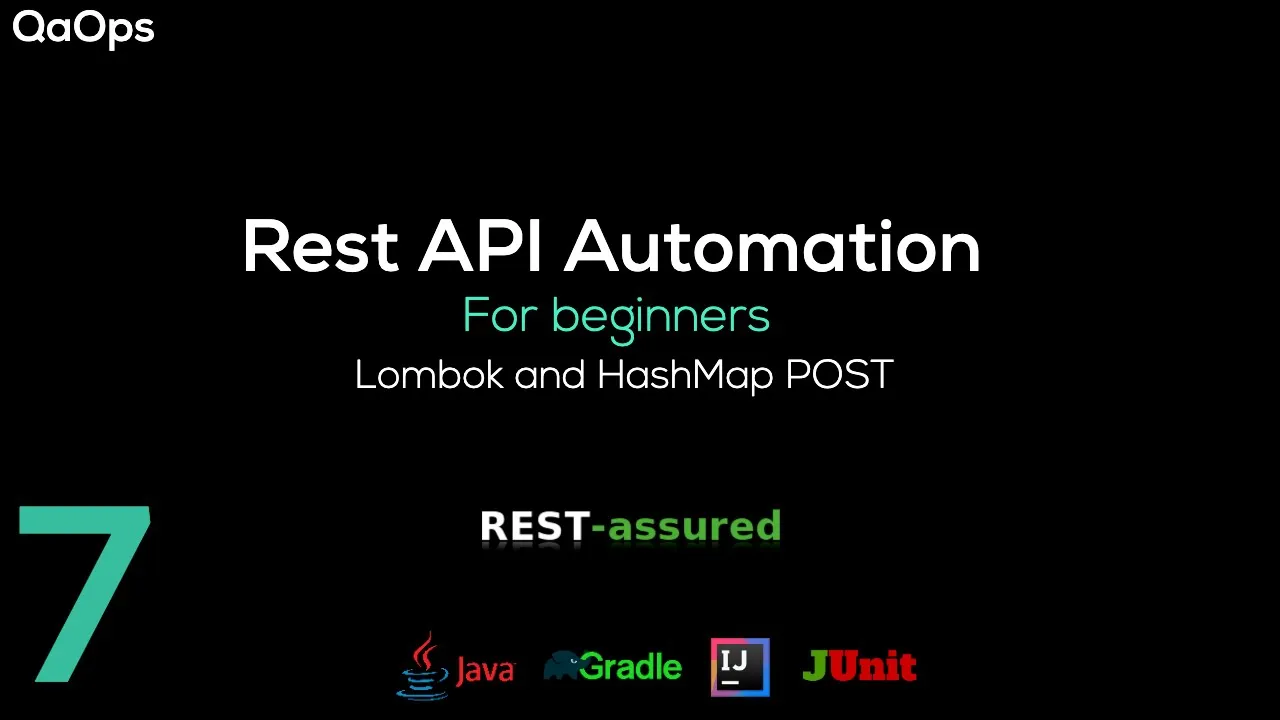 QaOps

Rest API Automation

For beginners

Lombok and HashMap POST

7

REST-assured

Java Gradle IJ JUnit